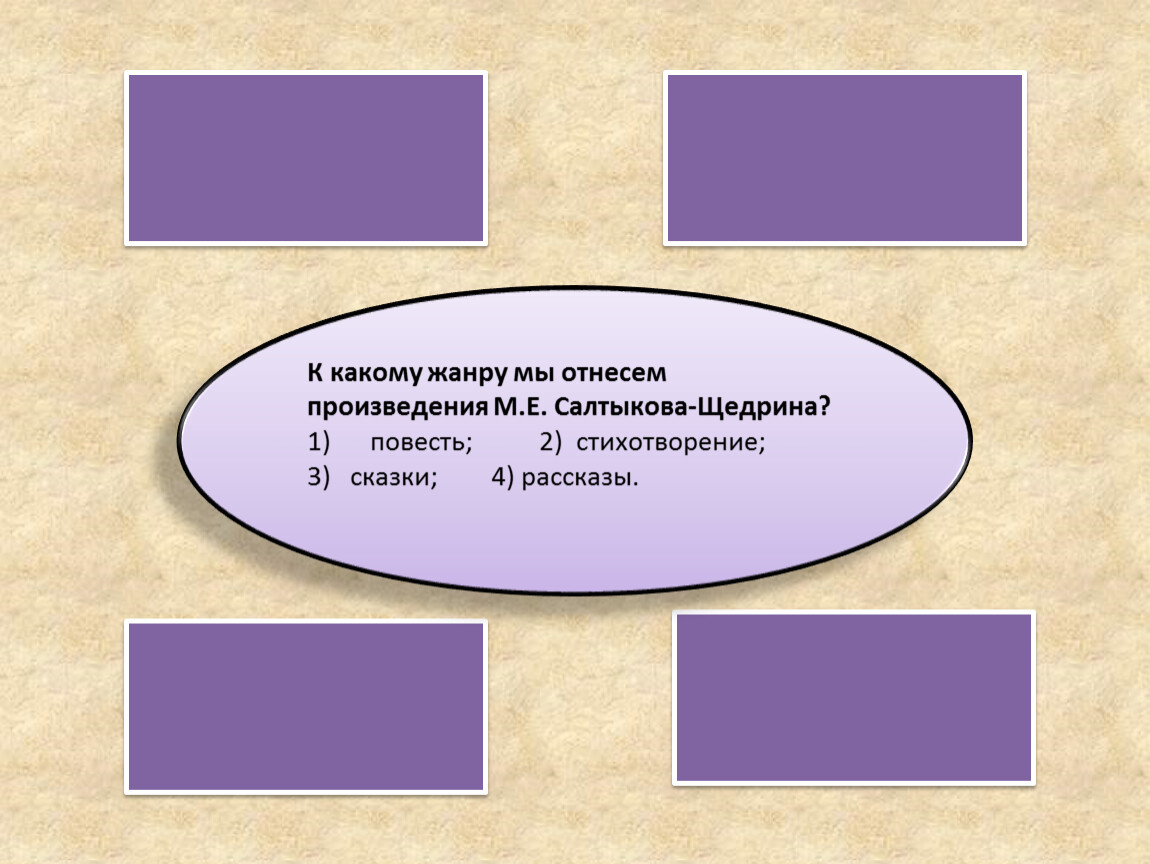 К какому жанру мы отнесем произведения М.Е. Салтыкова-Щедрина?
1) повесть; 2) стихотворение;
3) сказки; 4) рассказы.